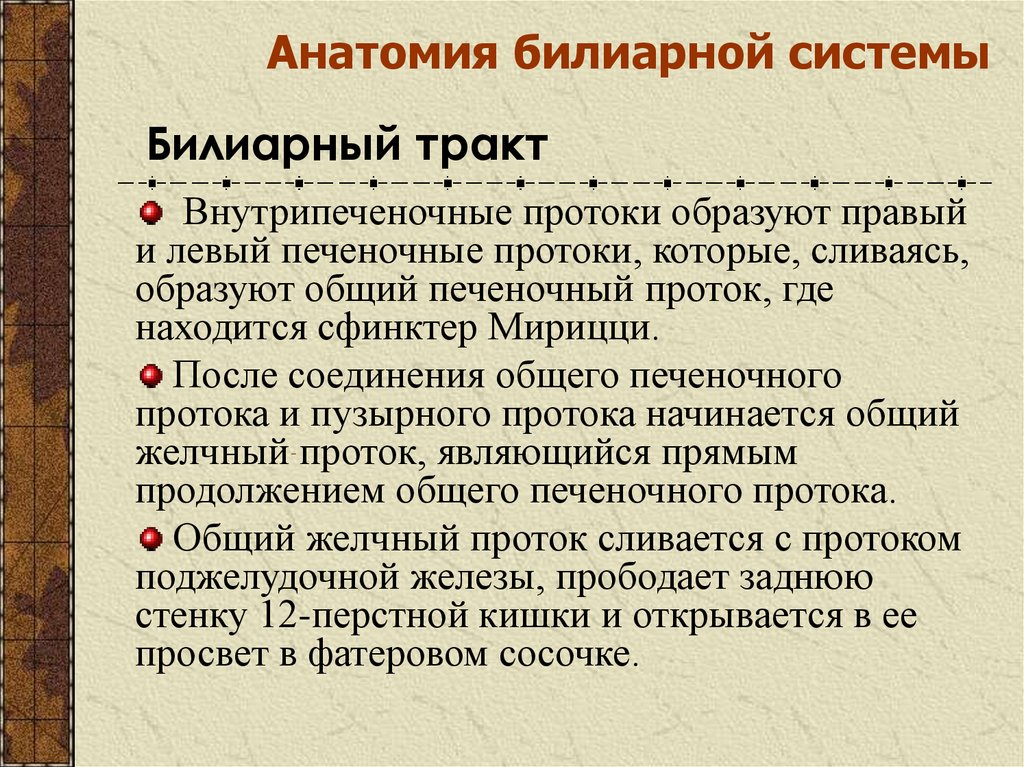 Анатомия билиарной системы

Билиарный тракт

Внутрипеченочные протоки образуют правый и левый печеночные протоки, которые, сливаясь, образуют общий печеночный проток, где находится сфинктер Мирицци.

После соединения общего печеночного протока и пузырного протока начинается общий желчный проток, являющийся прямым продолжением общего печеночного протока.

Общий желчный проток сливается с протоком поджелудочной железы, прободает заднюю стенку 12-перстной кишки и открывается в ее просвет в фатеровом сосочке.